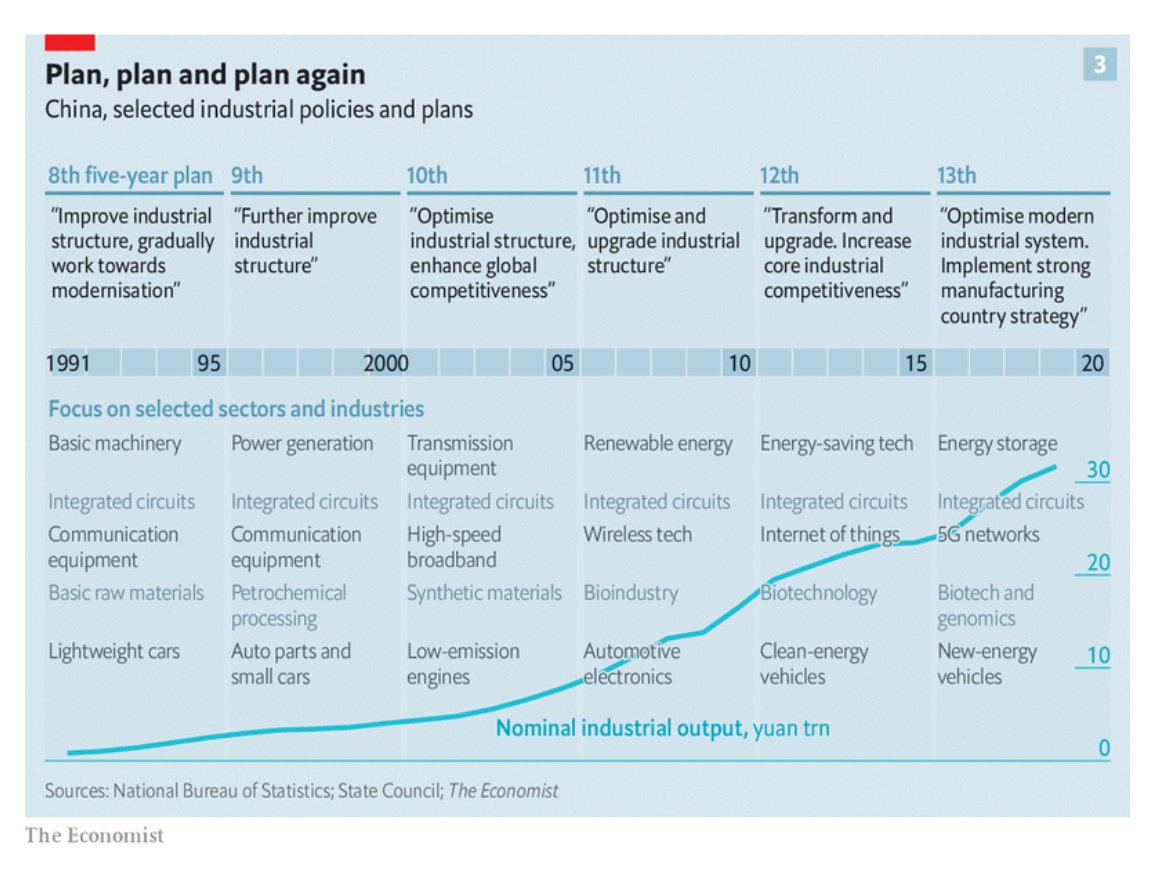 Plan, plan and plan again
China, selected industrial policies and plans

3

| 8th five-year plan | 9th | 10th | 11th | 12th | 13th |
|---|---|---|---|---|---|
| "Improve industrial structure, gradually work towards modernisation" | "Further improve industrial structure" | "Optimise industrial structure, enhance global competitiveness" | "Optimise and upgrade industrial structure" | "Transform and upgrade. Increase core industrial competitiveness" | "Optimise modern industrial system. Implement strong manufacturing country strategy" |

1991 95 2000 05 10 15 20

Focus on selected sectors and industries

| | | | | | |
|---|---|---|---|---|---|
| Basic machinery | Power generation | Transmission equipment | Renewable energy | Energy-saving tech | Energy storage |
| Integrated circuits | Integrated circuits | Integrated circuits | Integrated circuits | Integrated circuits | Integrated circuits |
| Communication equipment | Communication equipment | High-speed broadband | Wireless tech | Internet of things | 5G networks |
| Basic raw materials | Petrochemical processing | Synthetic materials | Bioindustry | Biotechnology | Biotech and genomics |
| Lightweight cars | Auto parts and small cars | Low-emission engines | Automotive electronics | Clean-energy vehicles | New-energy vehicles |

30
20
10
0

Nominal industrial output, yuan trn

Sources: National Bureau of Statistics; State Council; The Economist

The Economist